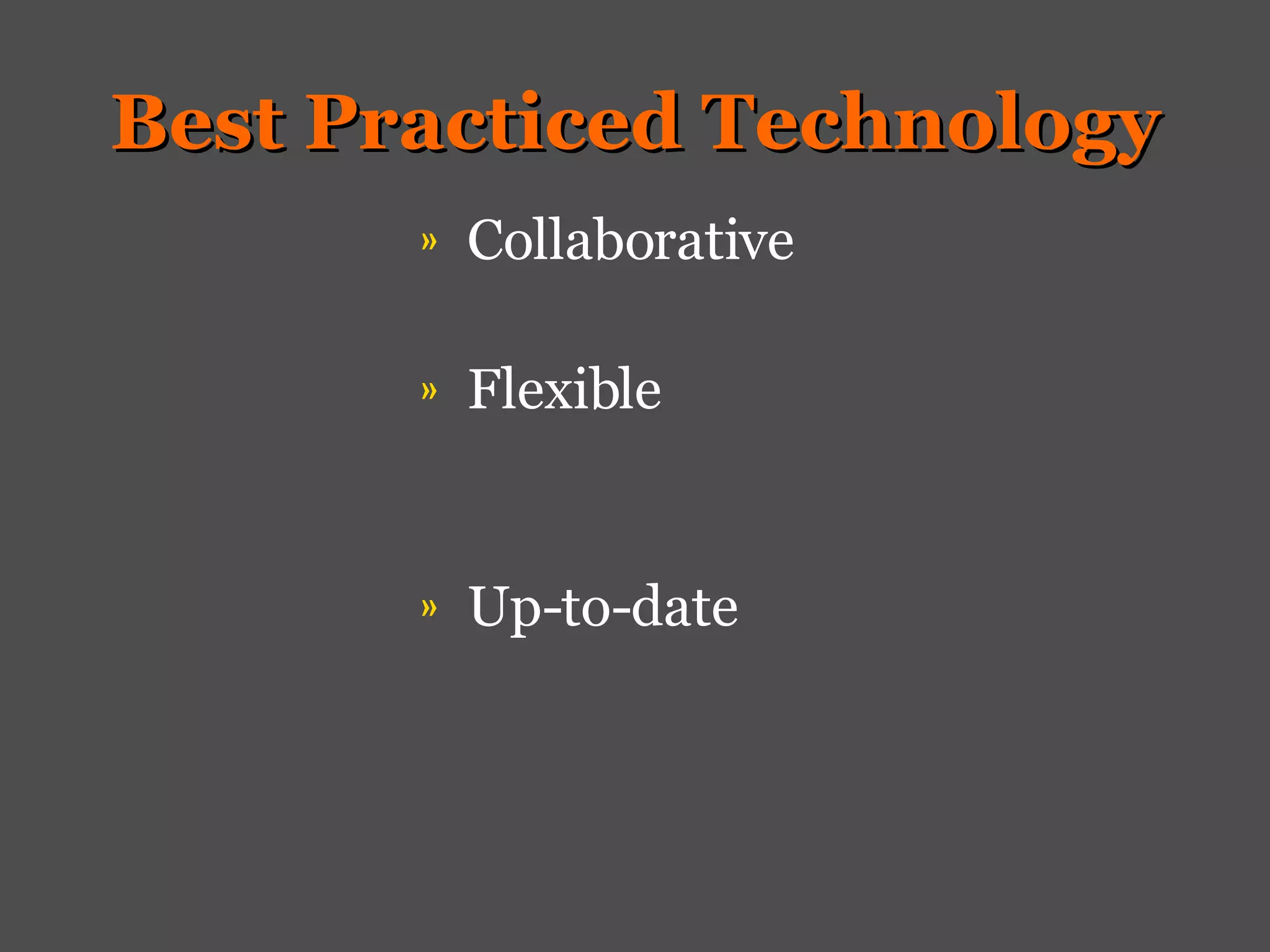 Best Practiced Technology

» Collaborative

» Flexible

» Up-to-date